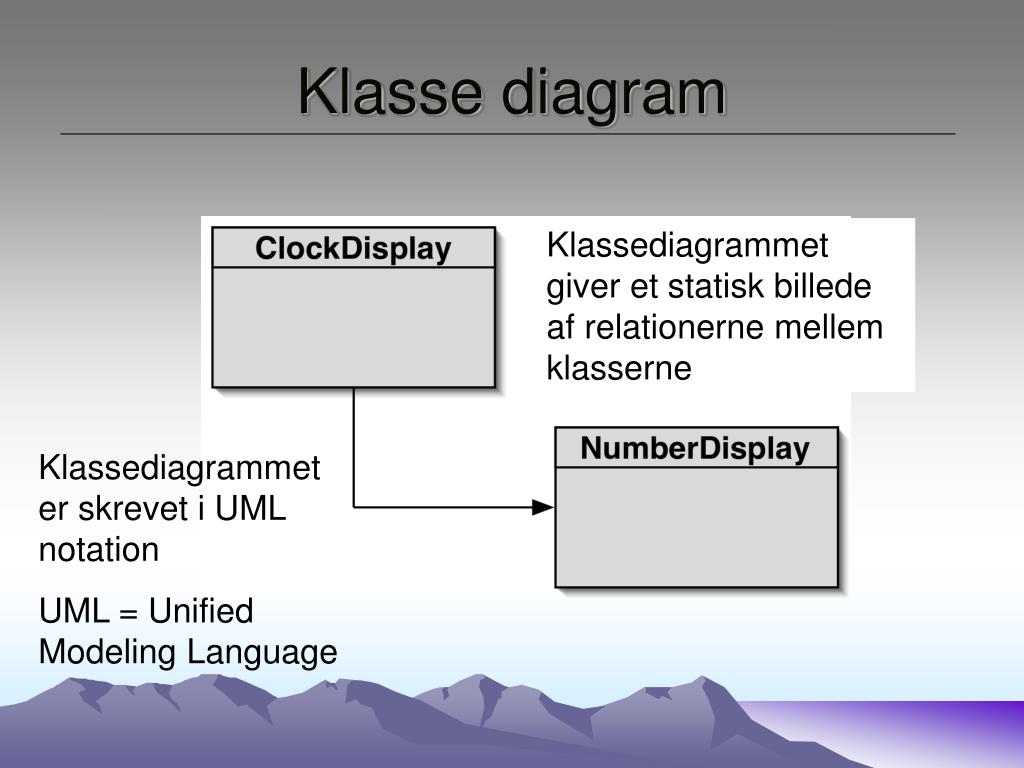 Klasse diagram

ClockDisplay

Klassediagrammet giver et statisk billede af relationerne mellem klasserne

NumberDisplay

Klassediagrammet er skrevet i UML notation

UML = Unified Modeling Language